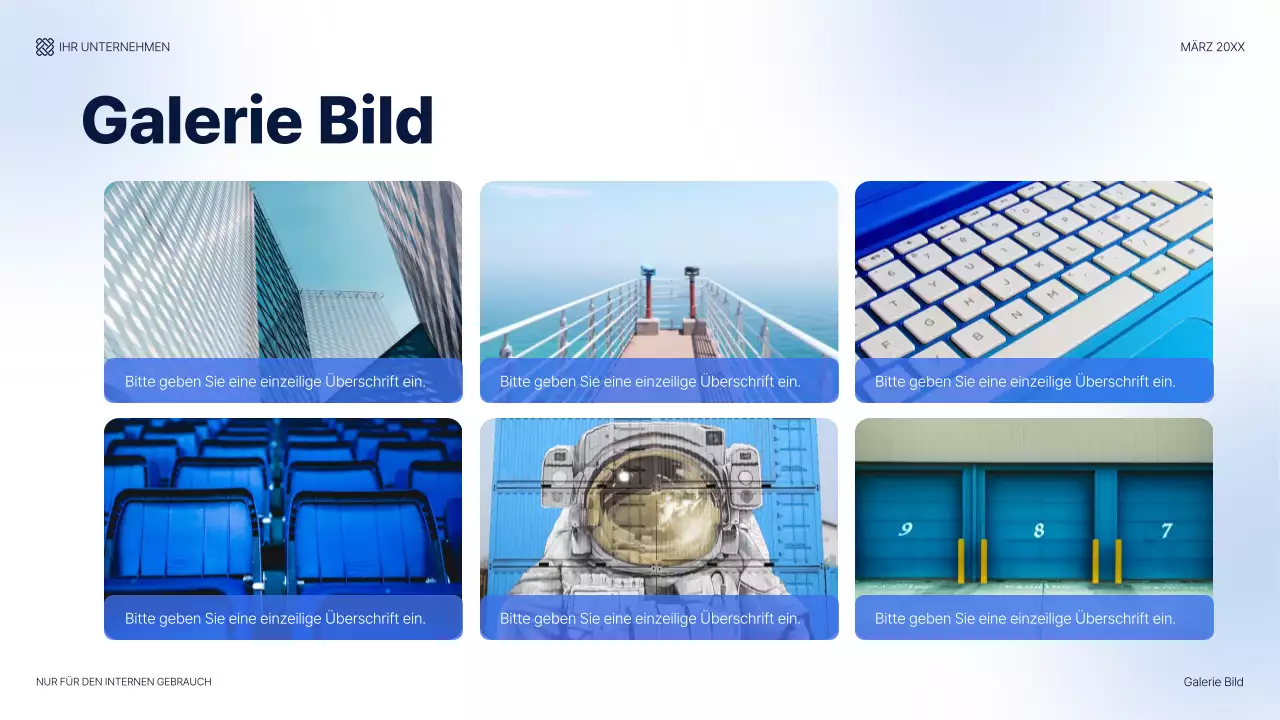 IHR UNTERNEHMEN

MÄRZ 20XX

Galerie Bild

Bitte geben Sie eine einzeilige Überschrift ein.

Bitte geben Sie eine einzeilige Überschrift ein.

Bitte geben Sie eine einzeilige Überschrift ein.

Bitte geben Sie eine einzeilige Überschrift ein.

Bitte geben Sie eine einzeilige Überschrift ein.

9 8 7

Bitte geben Sie eine einzeilige Überschrift ein.

NUR FÜR DEN INTERNEN GEBRAUCH

Galerie Bild